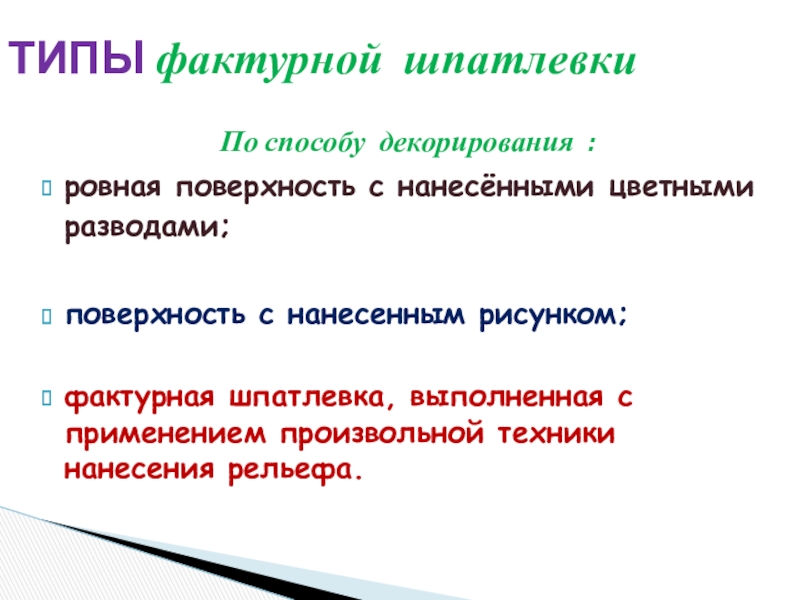 ТИПЫ фактурной шпатлевки

По способу декорирования :

ровная поверхность с нанесёнными цветными разводами;

поверхность с нанесенным рисунком;

фактурная шпатлевка, выполненная с применением произвольной техники нанесения рельефа.